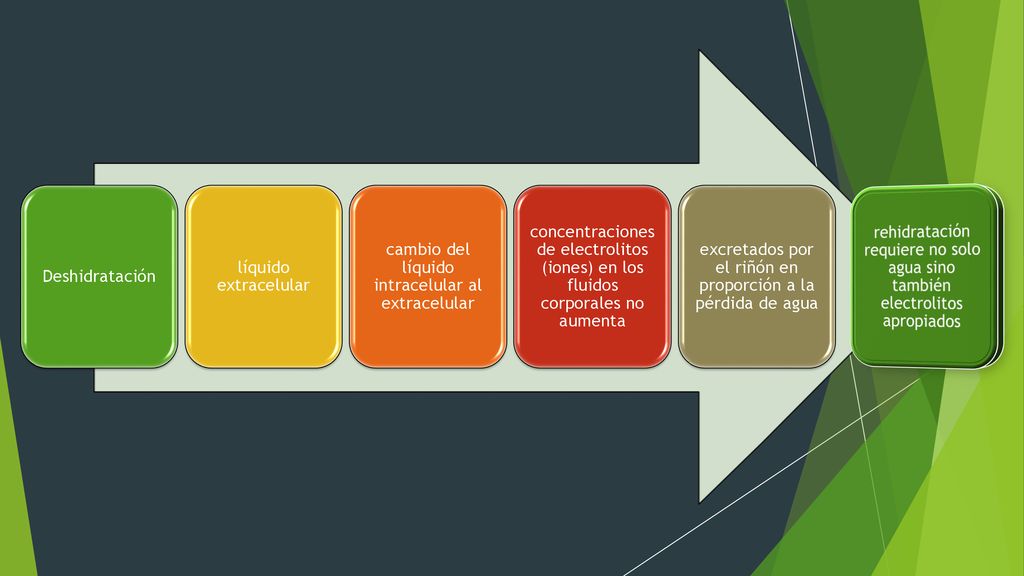 Deshidratación

líquido extracelular

cambio del líquido intracelular al extracelular

concentraciones de electrolitos (iones) en los fluidos corporales no aumenta

excretados por el riñón en proporción a la pérdida de agua

rehidratación requiere no solo agua sino también electrolitos apropiados